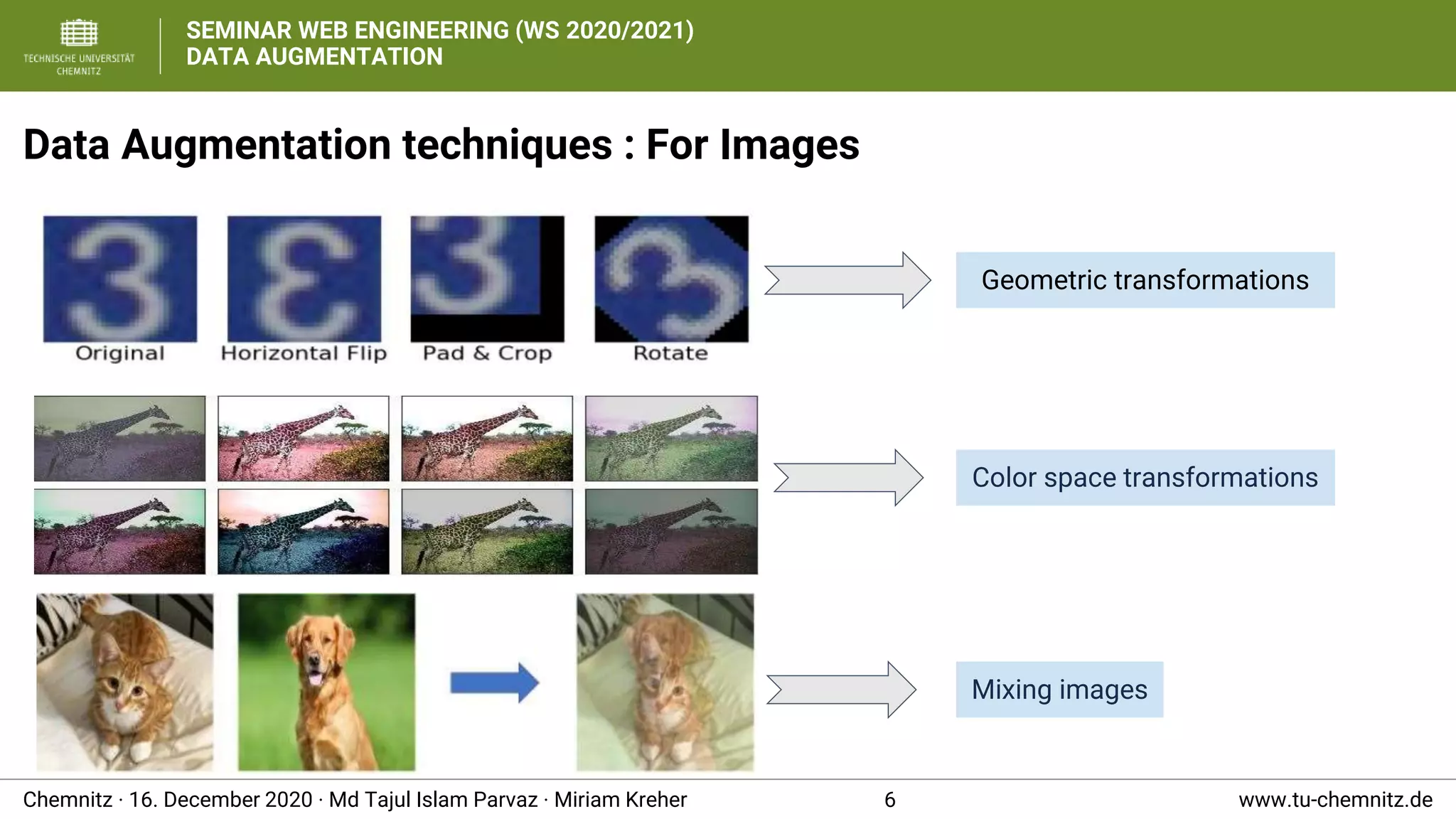 TECHNISCHE UNIVERSITÄT CHEMNITZ

SEMINAR WEB ENGINEERING (WS 2020/2021)
DATA AUGMENTATION

Data Augmentation techniques : For Images

Original
Horizontal Flip
Pad & Crop
Rotate

Geometric transformations

Color space transformations

Mixing images

Chemnitz · 16. December 2020 · Md Tajul Islam Parvaz · Miriam Kreher 6 www.tu-chemnitz.de